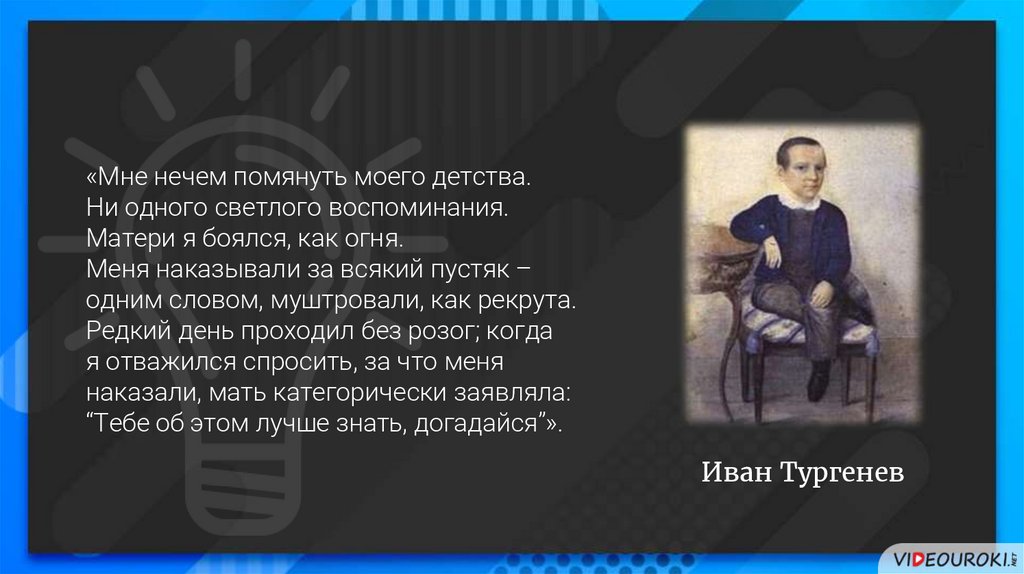 «Мне нечем помянуть моего детства.
Ни одного светлого воспоминания.
Матери я боялся, как огня.
Меня наказывали за всякий пустяк – одним словом, муштровали, как рекрута.
Редкий день проходил без розог; когда я отважился спросить, за что меня наказали, мать категорически заявляла: “Тебе об этом лучше знать, догадайся”».

Иван Тургенев

VIDEOUROKI.NET